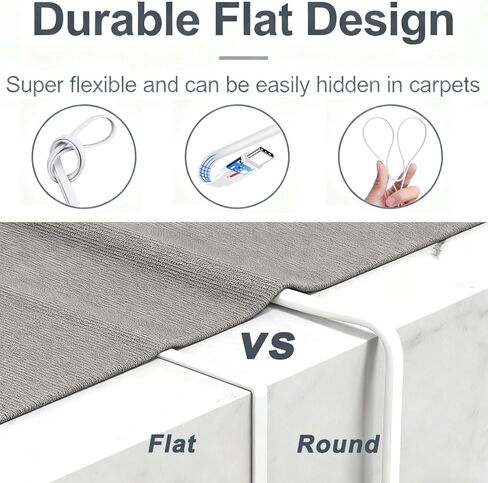 Durable Flat Design

Super flexible and can be easily hidden in carpets

VS

Flat

Round